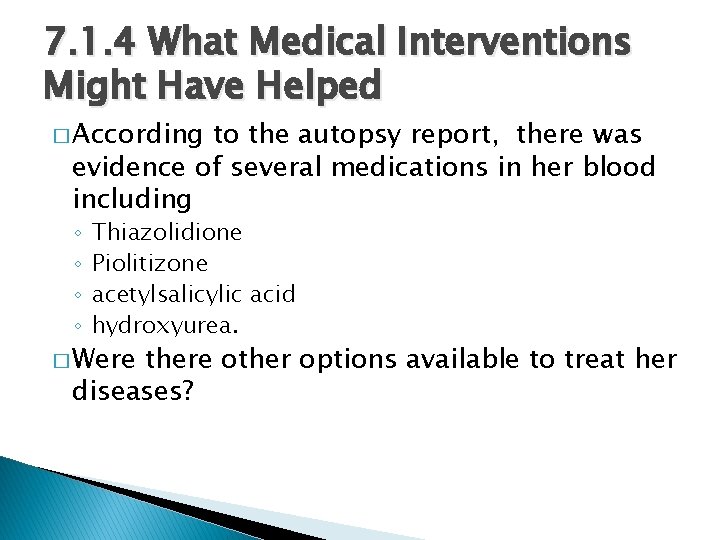 7.1.4 What Medical Interventions Might Have Helped

□ According to the autopsy report, there was evidence of several medications in her blood including

◦ Thiazolidione
◦ Piolitizone
◦ acetylsalicylic acid
◦ hydroxyurea.

□ Were there other options available to treat her diseases?